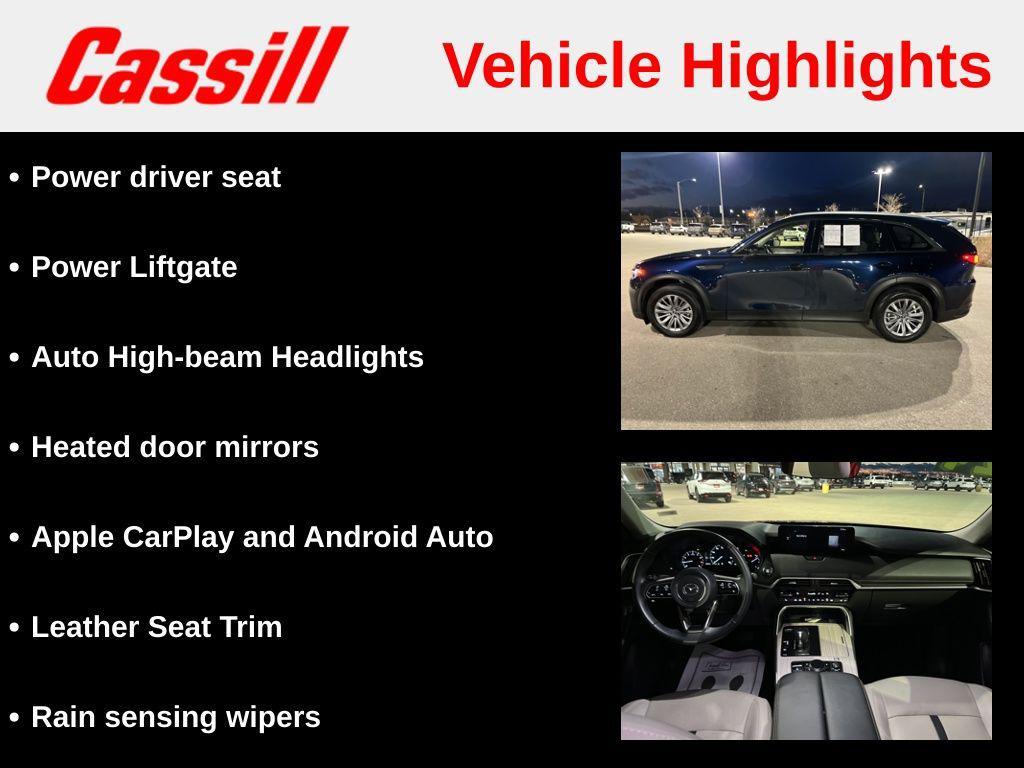 Cassill

Vehicle Highlights

• Power driver seat

• Power Liftgate

• Auto High-beam Headlights

• Heated door mirrors

• Apple CarPlay and Android Auto

• Leather Seat Trim

• Rain sensing wipers